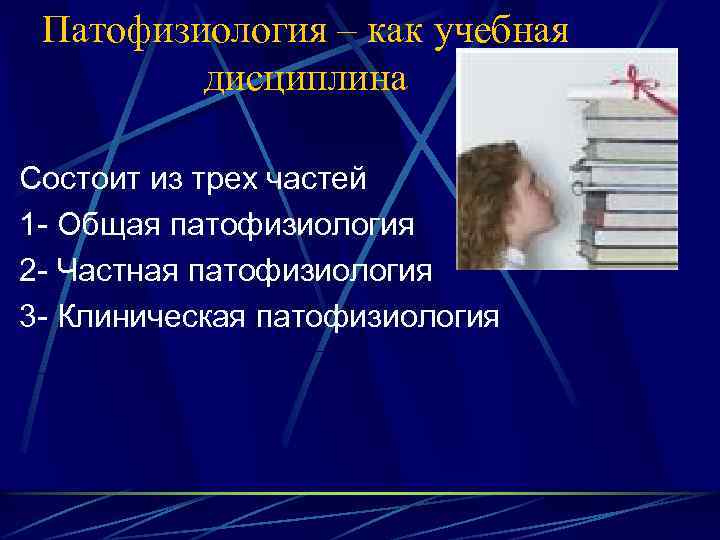 Патофизиология – как учебная дисциплина

Состоит из трех частей

1- Общая патофизиология

2- Частная патофизиология

3- Клиническая патофизиология